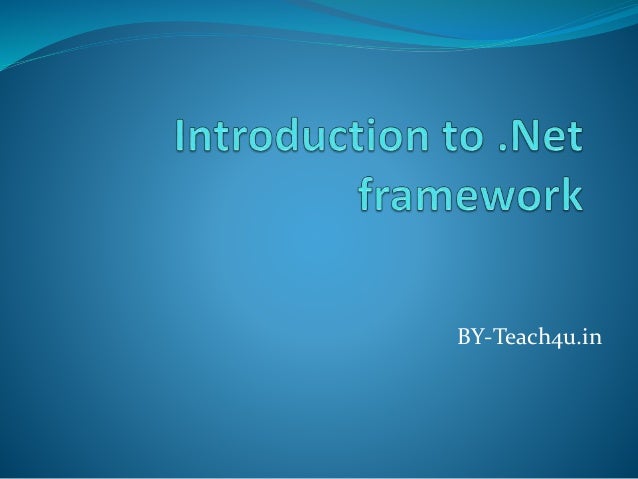 Introduction to .Net framework

BY-Teach4u.in